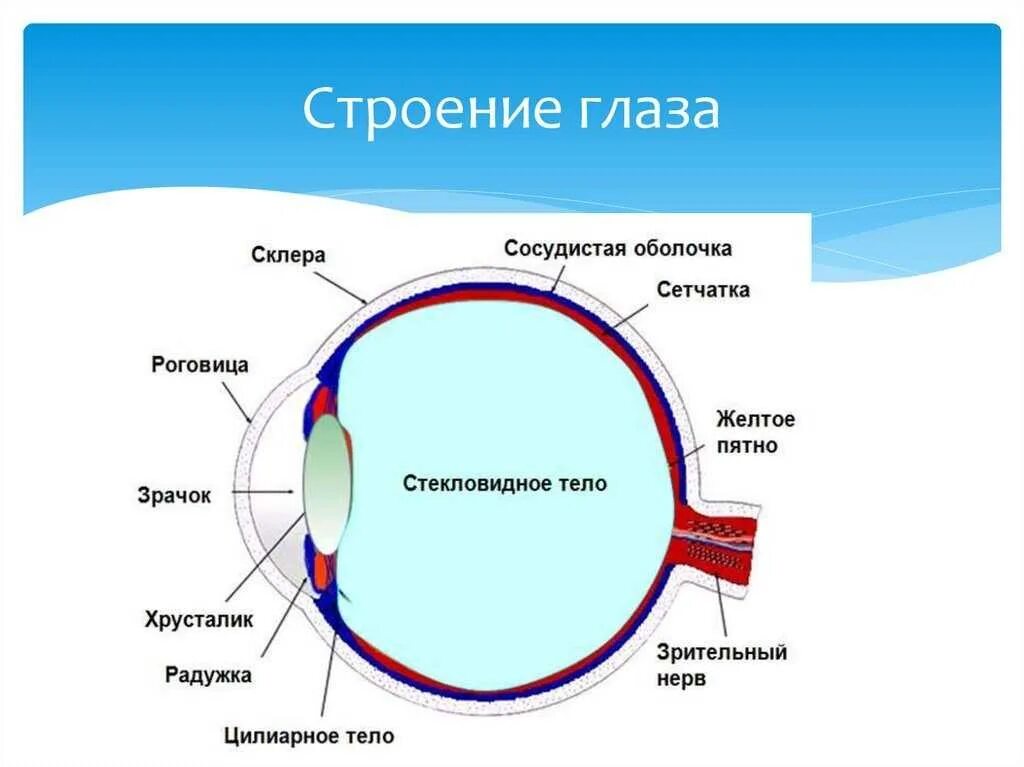 Строение глаза

Склера

Сосудистая оболочка

Сетчатка

Роговица

Желтое пятно

Зрачок

Стекловидное тело

Хрусталик

Радужка

Зрительный нерв

Цилиарное тело